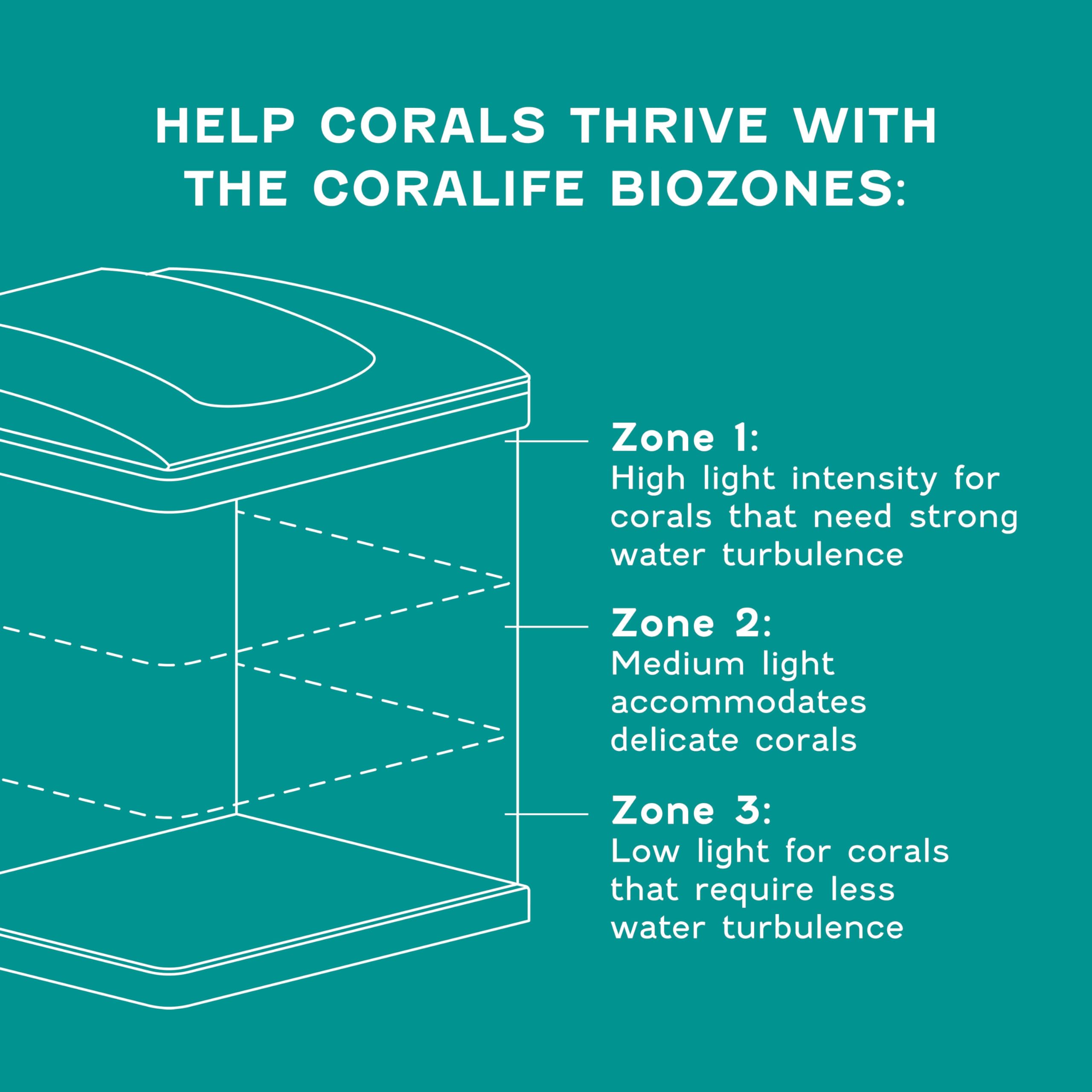 HELP CORALS THRIVE WITH THE CORALIFE BIOZONES:

Zone 1:
High light intensity for corals that need strong water turbulence

Zone 2:
Medium light accommodates delicate corals

Zone 3:
Low light for corals that require less water turbulence